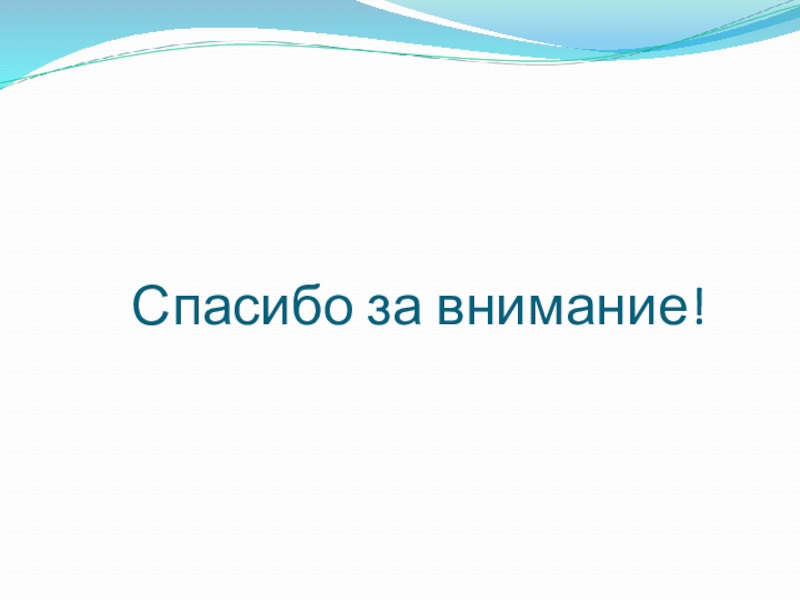 Спасибо за внимание!